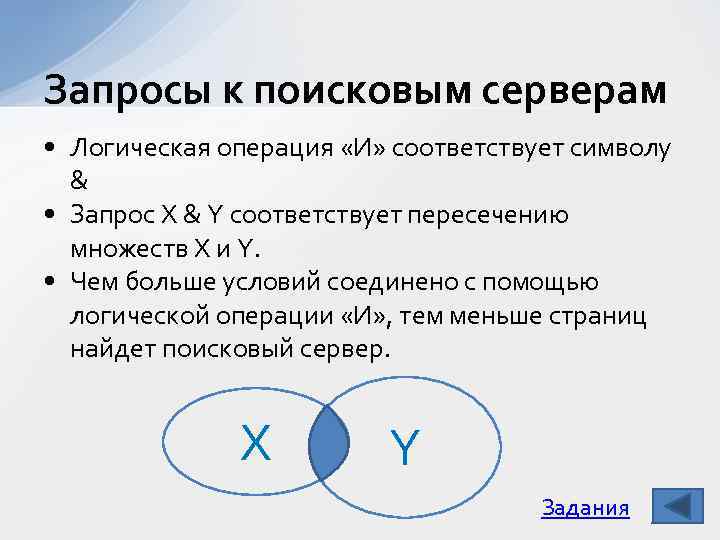 Запросы к поисковым серверам

• Логическая операция «И» соответствует символу &
• Запрос X & Y соответствует пересечению множеств X и Y.
• Чем больше условий соединено с помощью логической операции «И», тем меньше страниц найдет поисковый сервер.

X
Y

Задания